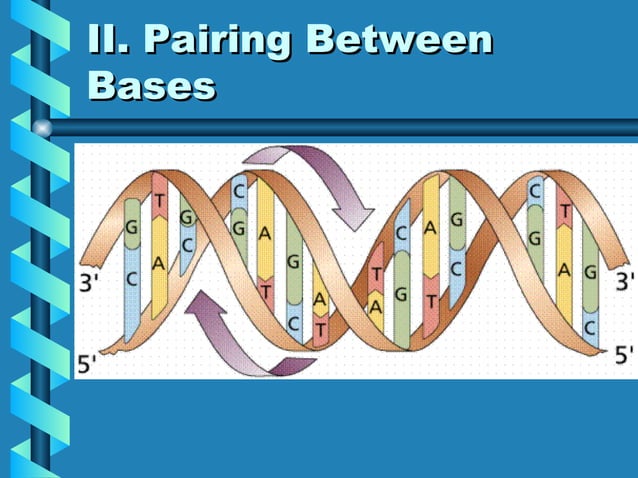 II. Pairing Between Bases

3'
5'
G
C
T
A
G
C
C
G
A
T
G
C
A
T
T
A
C
G
A
T
G
C
C
G
T
A
G
C
3'
5'